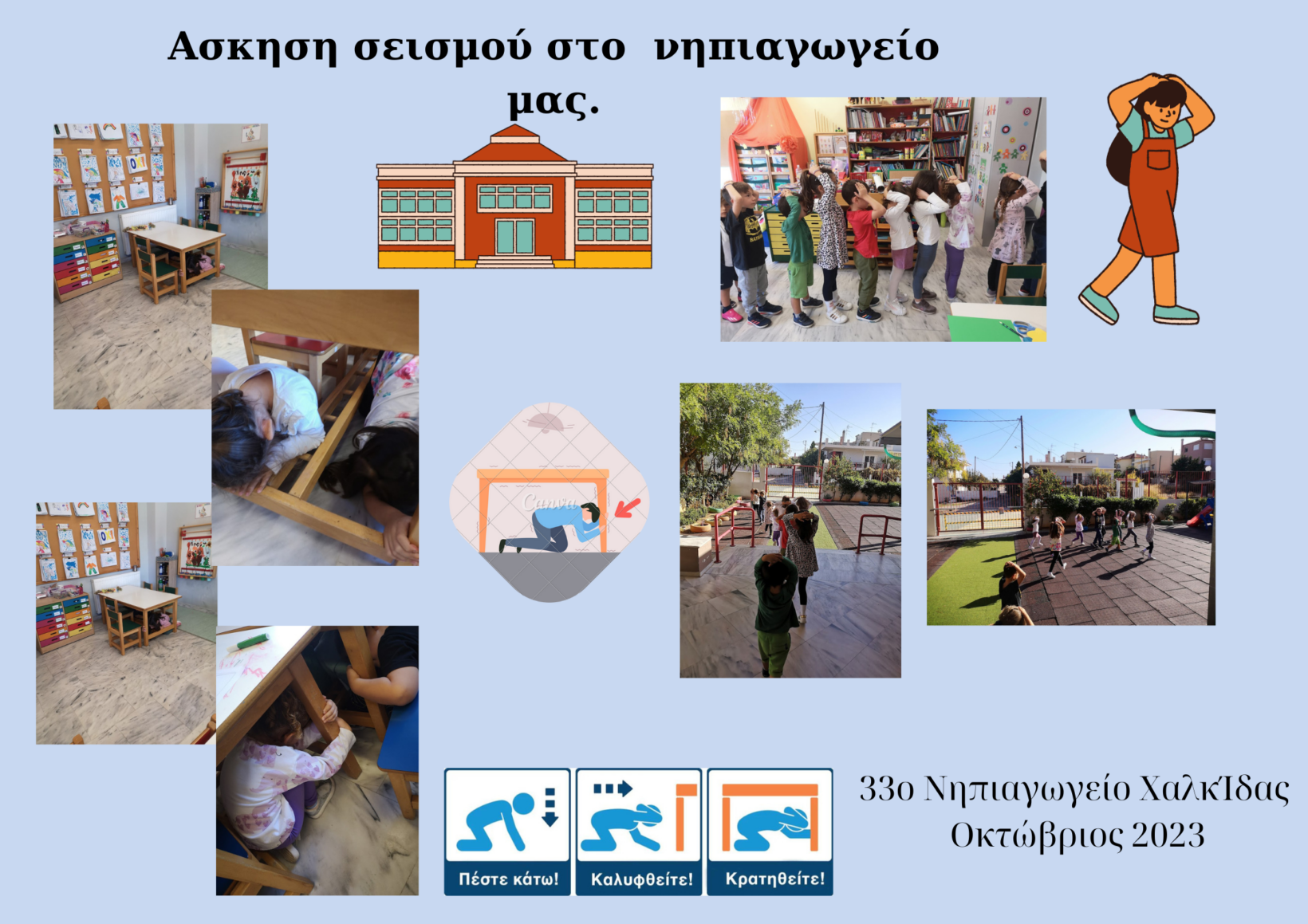 Ασκηση σεισμού στο νηπιαγωγείο μας.

Canva

Πέστε κάτω!

Καλυφθείτε!

Κρατηθείτε!

33ο Νηπιαγωγείο ΧαλκΙδας
Οκτώβριος 2023